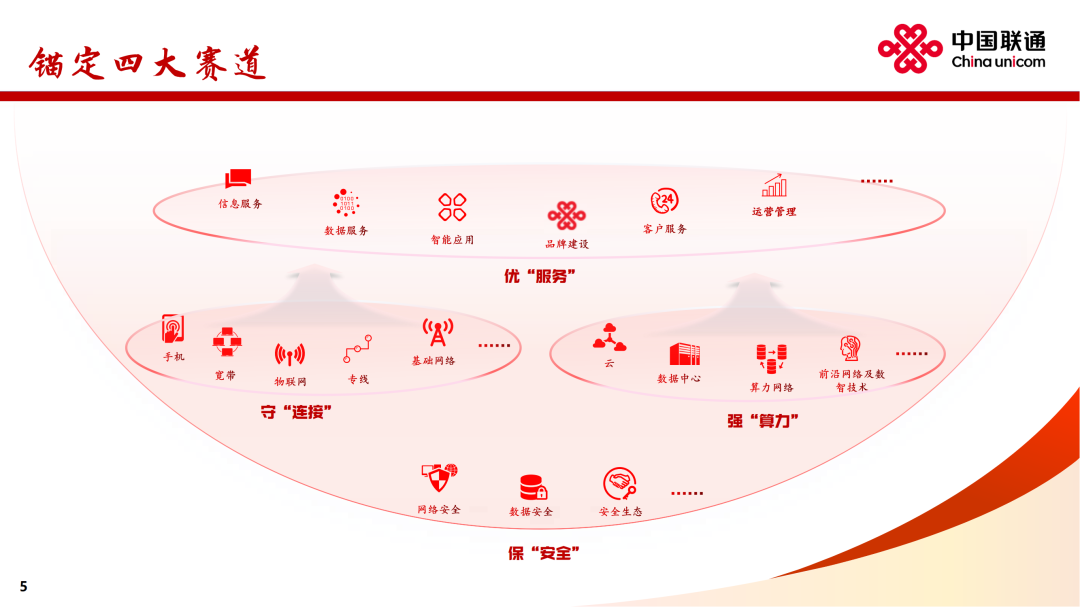 锚定四大赛道

中国联通
China unicom

信息服务
数据服务
智能应用
品牌建设
客户服务
运营管理
……
优“服务”

手机
宽带
物联网
专线
基础网络
……
守“连接”

云
数据中心
算力网络
前沿网络及数智技术
……
强“算力”

网络安全
数据安全
安全生态
……
保“安全”

5